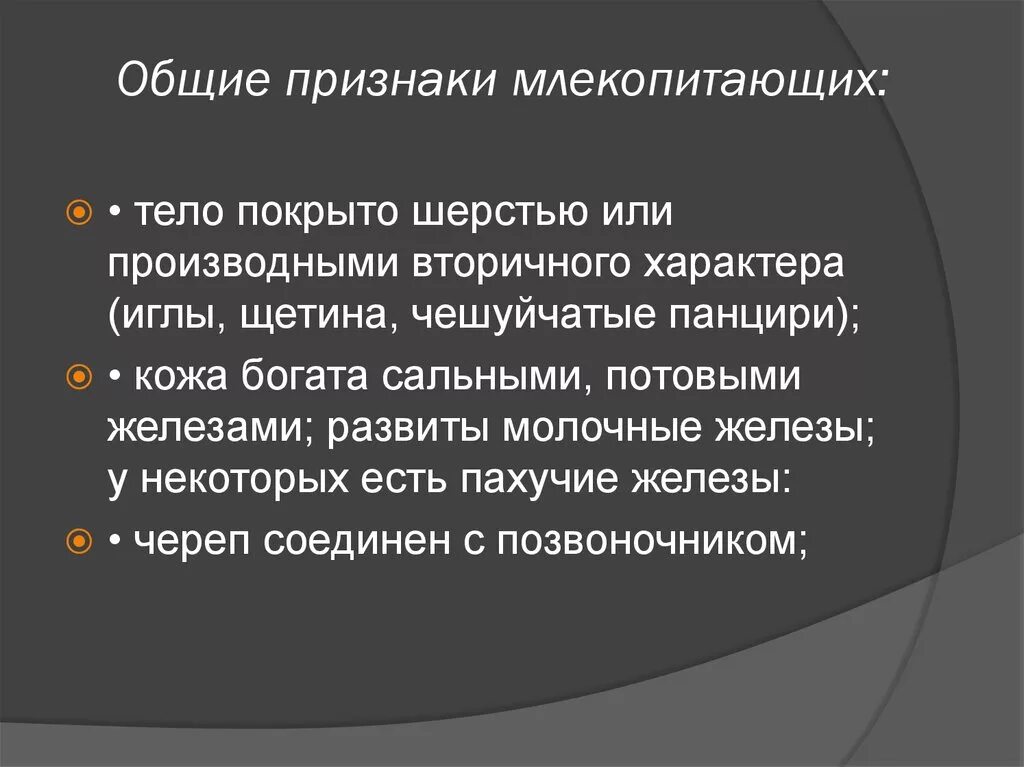 Общие признаки млекопитающих:

• тело покрыто шерстью или производными вторичного характера (иглы, щетина, чешуйчатые панцири);

• кожа богата сальными, потовыми железами; развиты молочные железы; у некоторых есть пахучие железы:

• череп соединен с позвоночником;